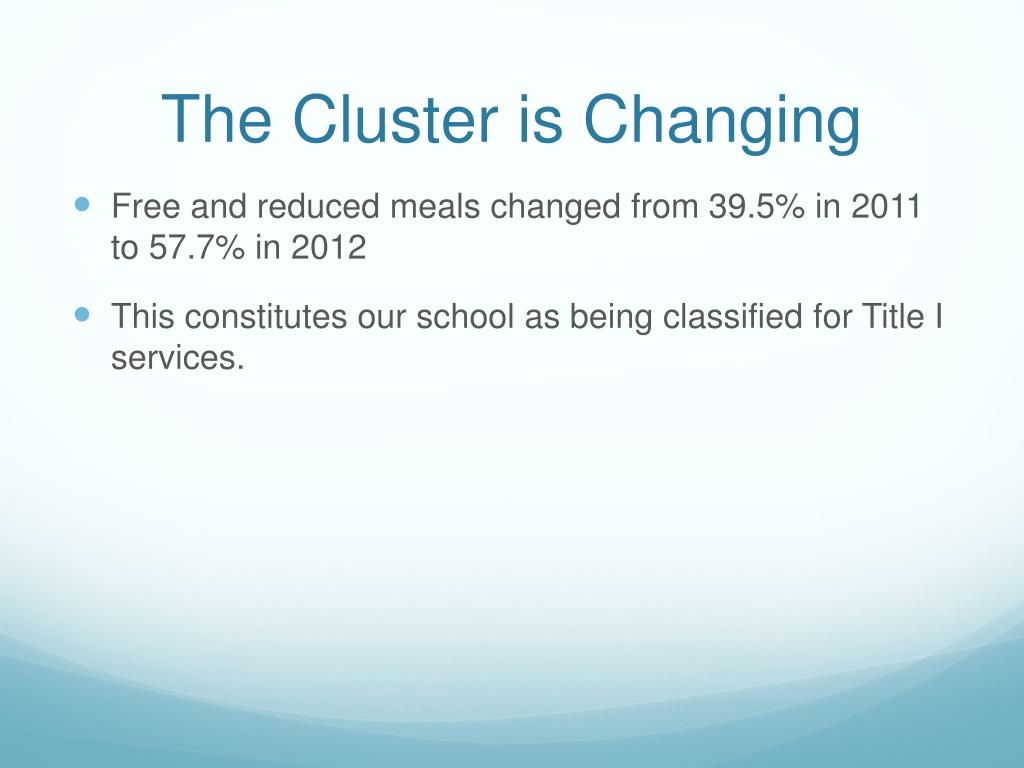 The Cluster is Changing

- Free and reduced meals changed from 39.5% in 2011 to 57.7% in 2012
- This constitutes our school as being classified for Title I services.